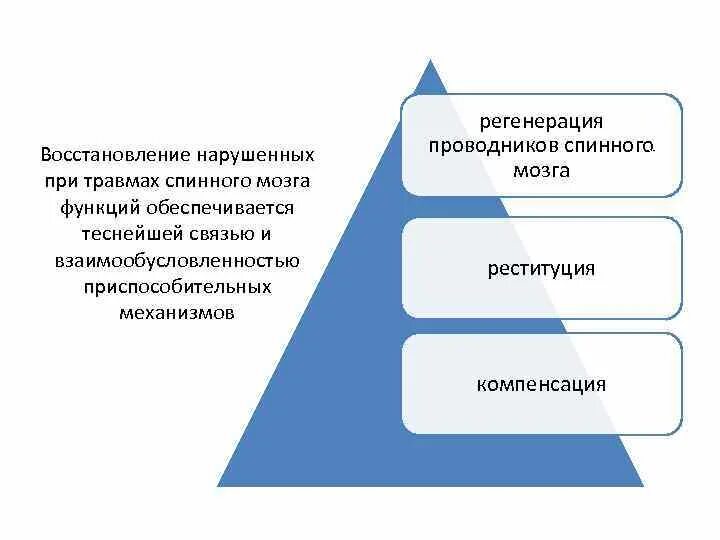 Восстановление нарушенных при травмах спинного мозга функций обеспечивается теснейшей связью и взаимообусловленностью приспособительных механизмов

регенерация проводников спинного мозга

реституция

компенсация